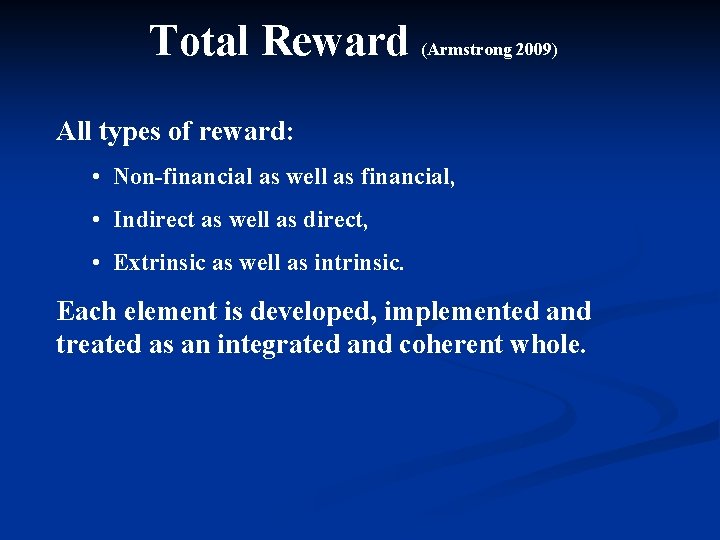 Total Reward (Armstrong 2009)

All types of reward:

• Non-financial as well as financial,

• Indirect as well as direct,

• Extrinsic as well as intrinsic.

Each element is developed, implemented and treated as an integrated and coherent whole.